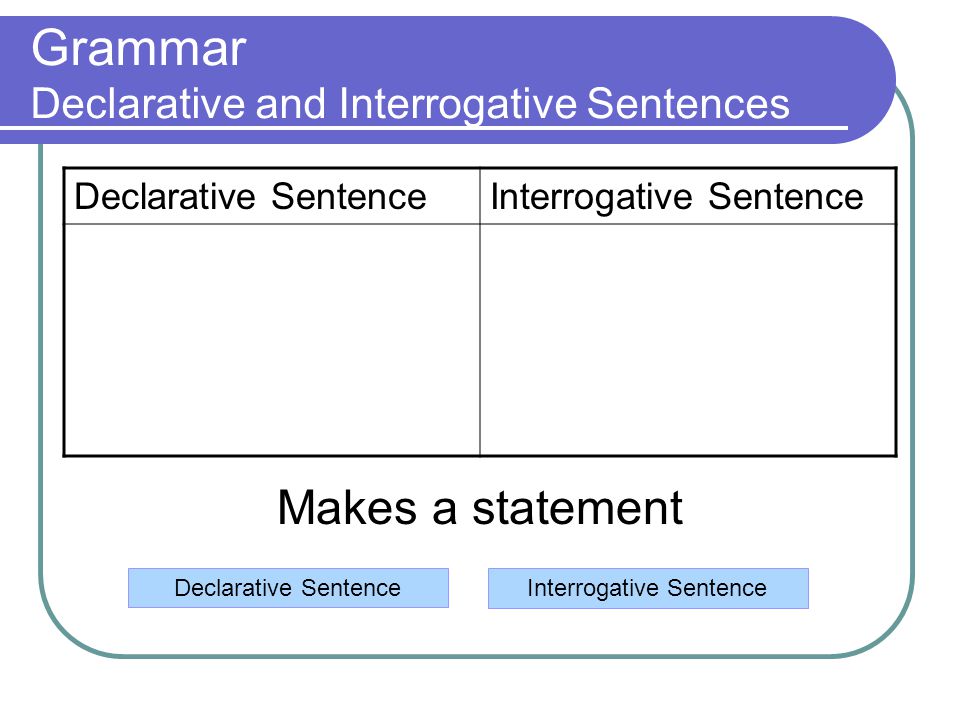 Grammar
Declarative and Interrogative Sentences

| Declarative Sentence | Interrogative Sentence |
|---|---|
| | |

Makes a statement

Declarative Sentence

Interrogative Sentence